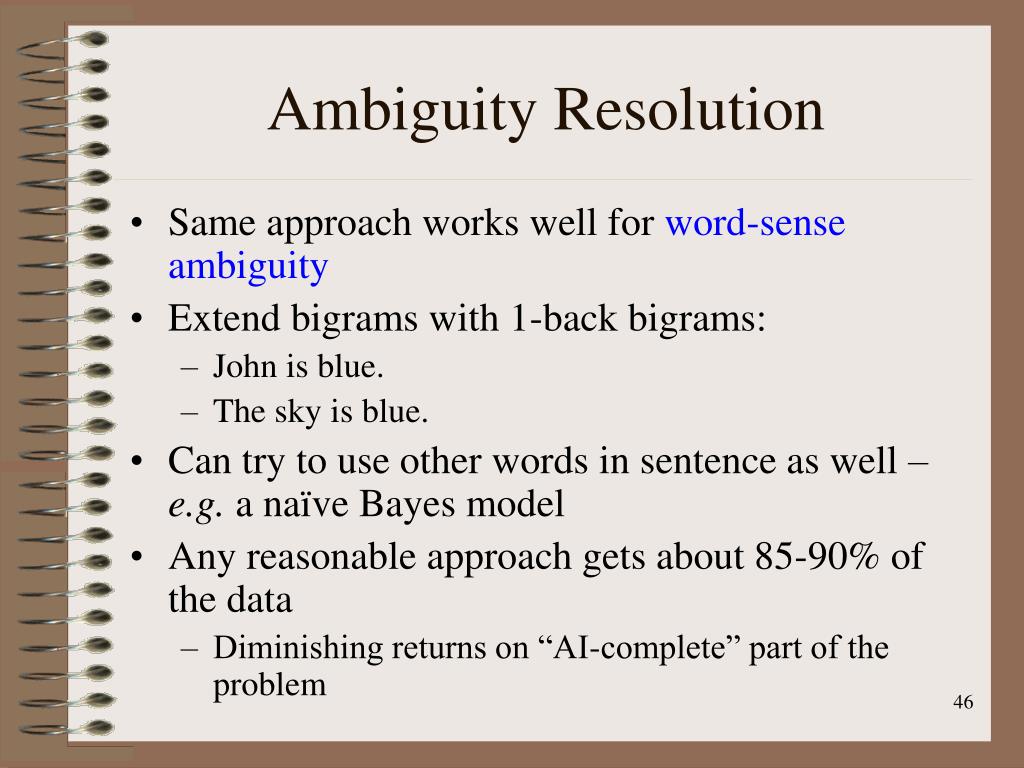 Ambiguity Resolution

• Same approach works well for word-sense ambiguity
• Extend bigrams with 1-back bigrams:
– John is blue.
– The sky is blue.
• Can try to use other words in sentence as well – e.g. a naïve Bayes model
• Any reasonable approach gets about 85-90% of the data
– Diminishing returns on “AI-complete” part of the problem

46